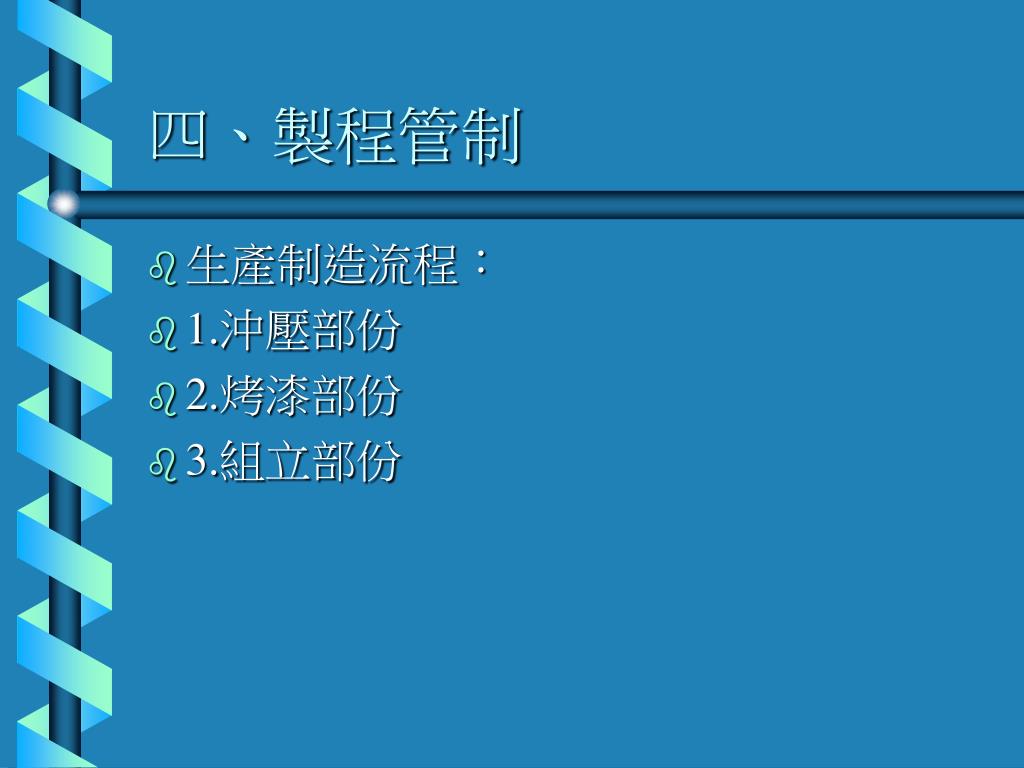 四、製程管制

生產制造流程：

1.沖壓部份

2.烤漆部份

3.組立部份